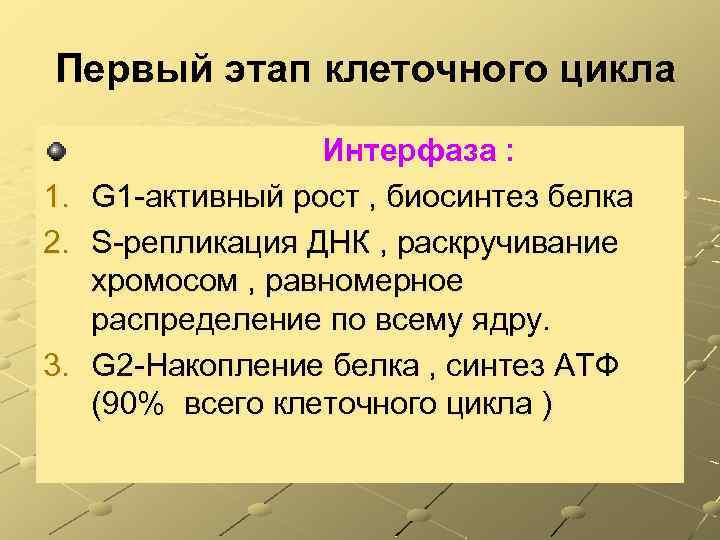 Первый этап клеточного цикла

Интерфаза :

1. G1-активный рост , биосинтез белка
2. S-репликация ДНК , раскручивание хромосом , равномерное распределение по всему ядру.
3. G2-Накопление белка , синтез АТФ (90%  всего клеточного цикла )